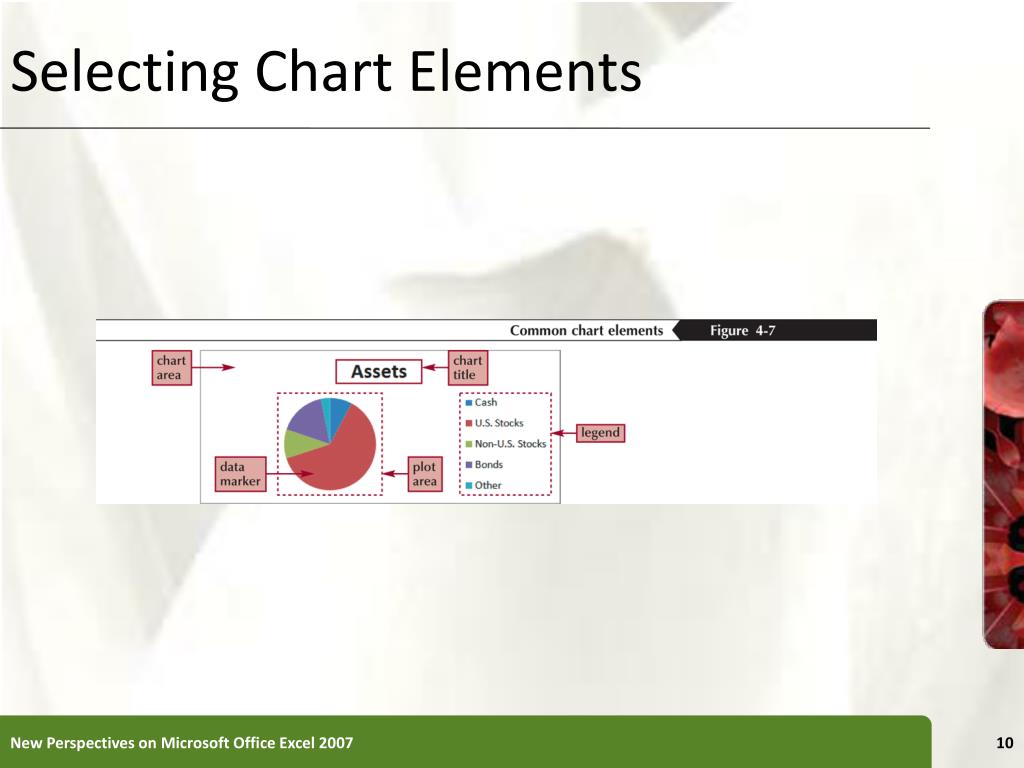 Selecting Chart Elements

Common chart elements
Figure 4-7

chart area

Assets

chart title

Cash
U.S. Stocks
Non-U.S. Stocks
Bonds
Other

legend

data marker

plot area

New Perspectives on Microsoft Office Excel 2007

10